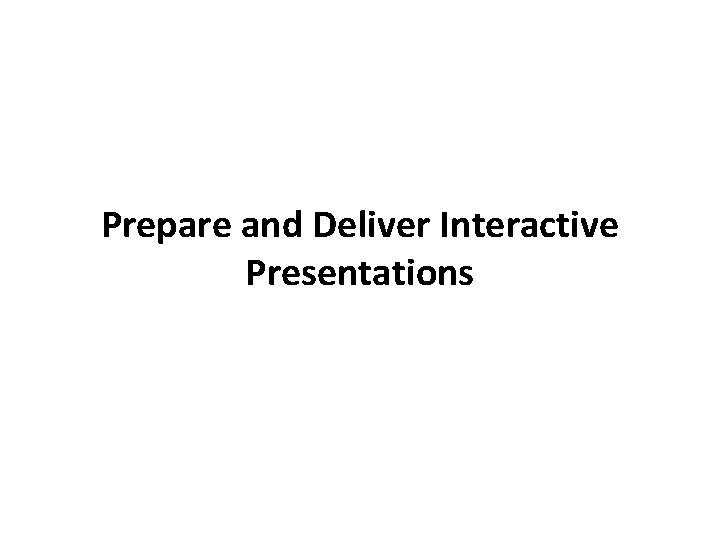 Prepare and Deliver Interactive Presentations